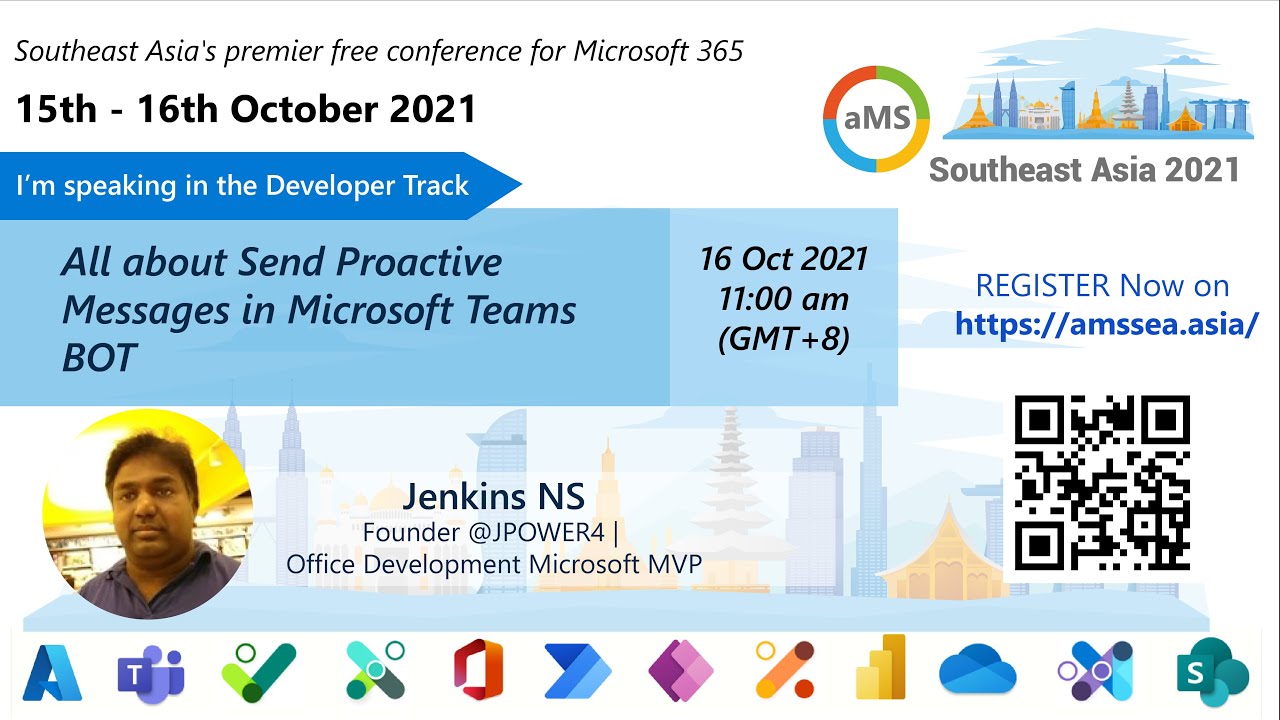 Southeast Asia's premier free conference for Microsoft 365

15th - 16th October 2021

aMS

Southeast Asia 2021

I'm speaking in the Developer Track

All about Send Proactive Messages in Microsoft Teams BOT

16 Oct 2021
11:00 am
(GMT+8)

REGISTER Now on
https://amssea.asia/

Jenkins NS
Founder @JPOWER4 |
Office Development Microsoft MVP